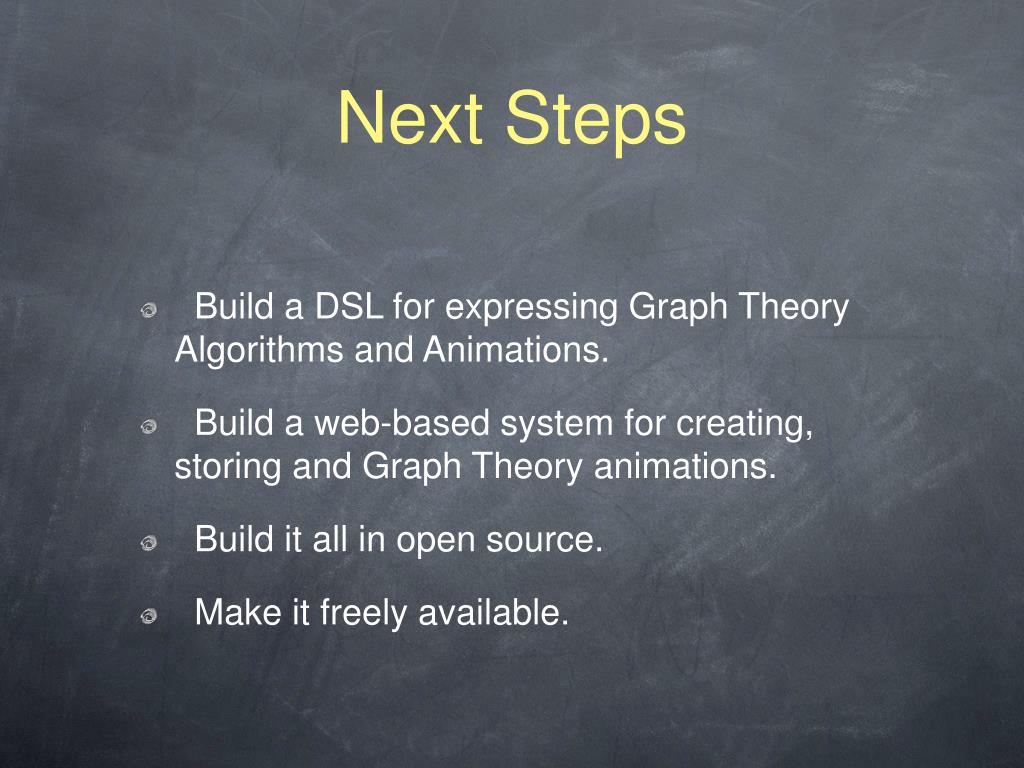 Next Steps

Build a DSL for expressing Graph Theory Algorithms and Animations.

Build a web-based system for creating, storing and Graph Theory animations.

Build it all in open source.

Make it freely available.